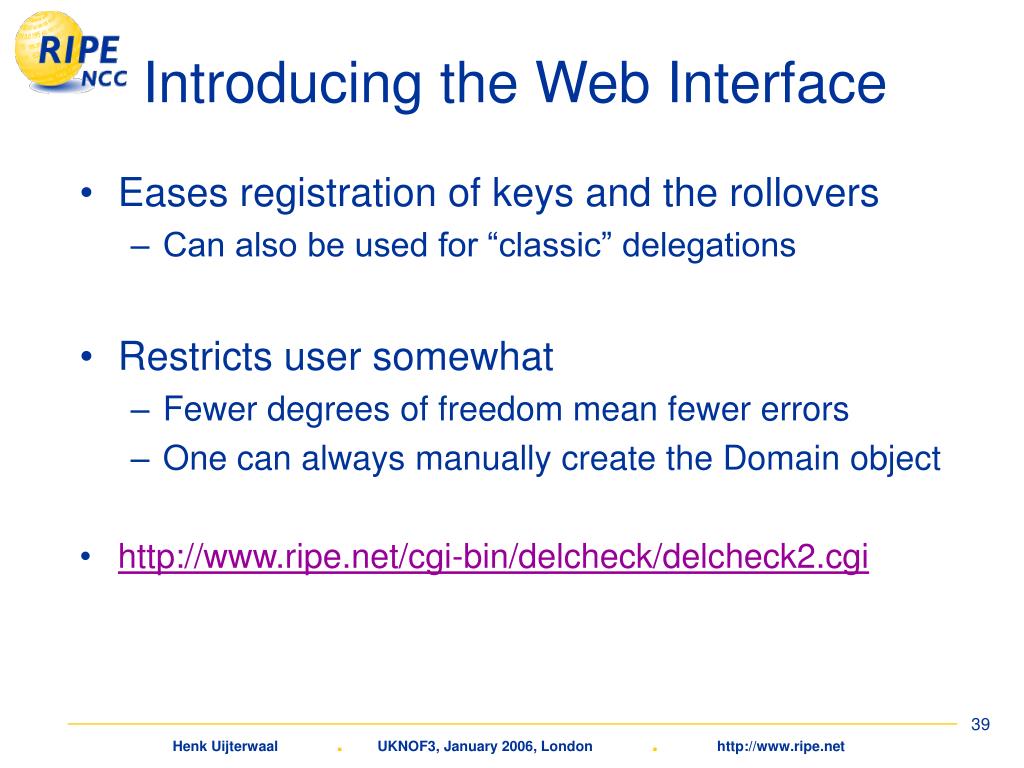 RIPE NCC

Introducing the Web Interface

• Eases registration of keys and the rollovers
– Can also be used for “classic” delegations

• Restricts user somewhat
– Fewer degrees of freedom mean fewer errors
– One can always manually create the Domain object

• http://www.ripe.net/cgi-bin/delcheck/delcheck2.cgi

39

Henk Uijterwaal . UKNOF3, January 2006, London . http://www.ripe.net